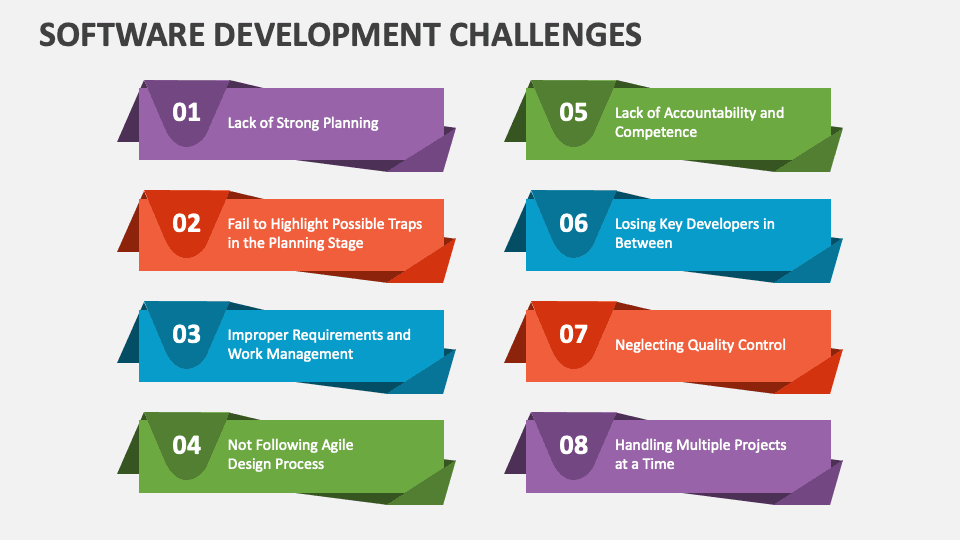 SOFTWARE DEVELOPMENT CHALLENGES

01 Lack of Strong Planning

02 Fail to Highlight Possible Traps in the Planning Stage

03 Improper Requirements and Work Management

04 Not Following Agile Design Process

05 Lack of Accountability and Competence

06 Losing Key Developers in Between

07 Neglecting Quality Control

08 Handling Multiple Projects at a Time